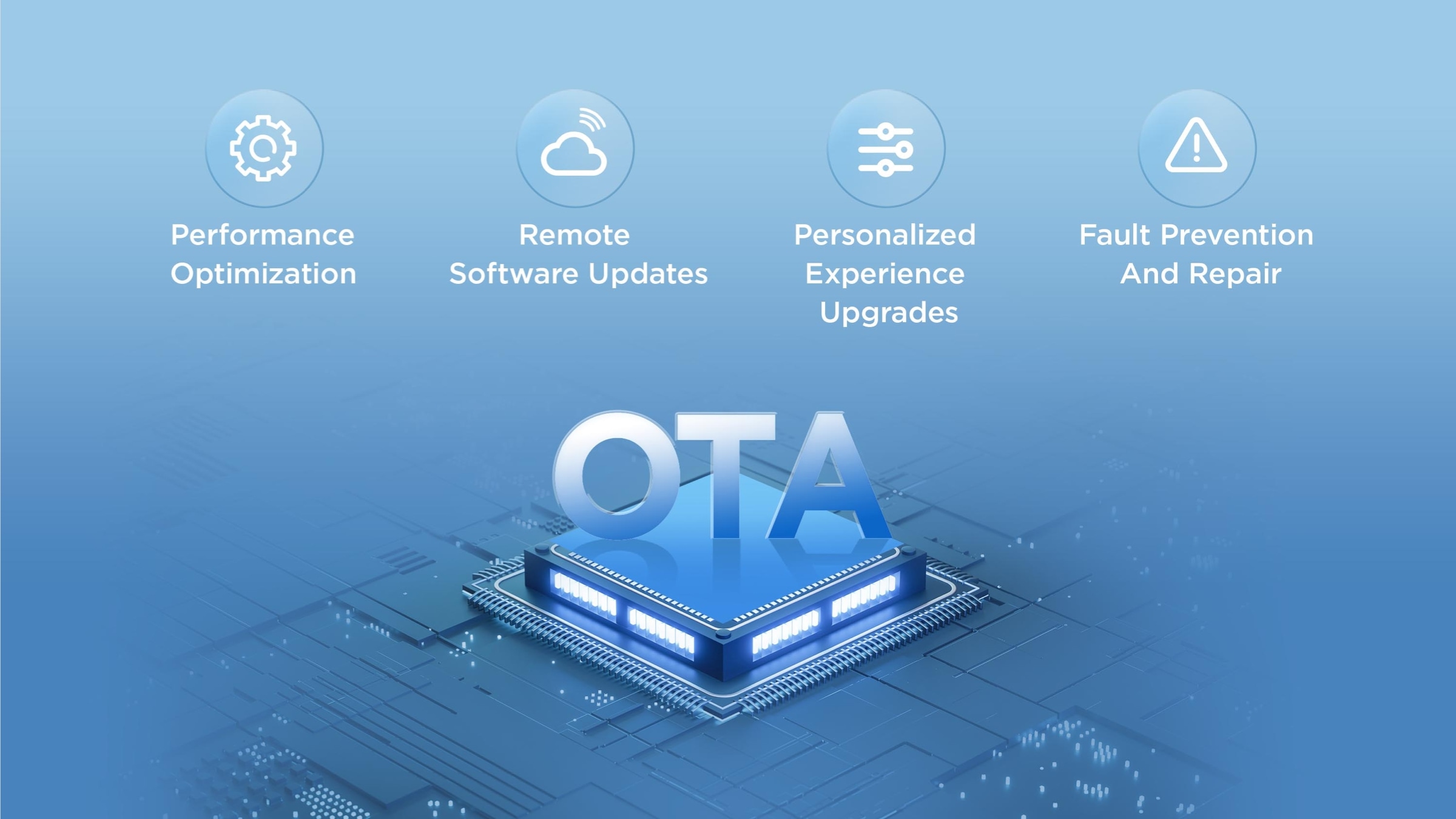 Performance Optimization

Remote Software Updates

Personalized Experience Upgrades

Fault Prevention And Repair

OTA